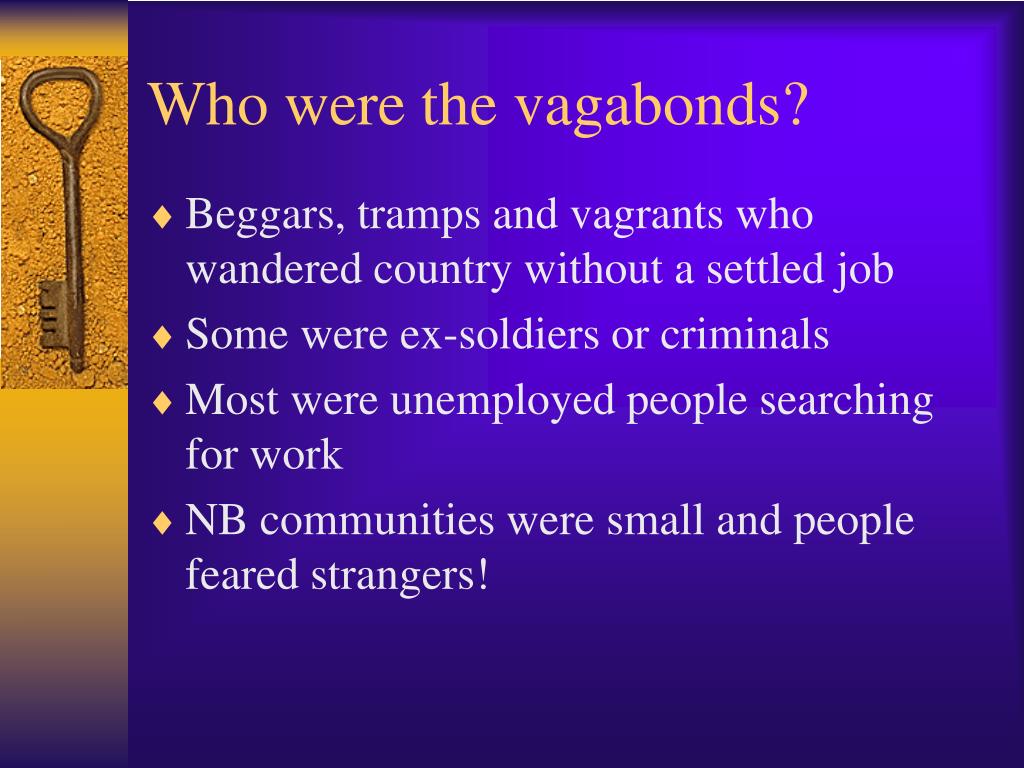 Who were the vagabonds?

♦ Beggars, tramps and vagrants who wandered country without a settled job

♦ Some were ex-soldiers or criminals

♦ Most were unemployed people searching for work

♦ NB communities were small and people feared strangers!